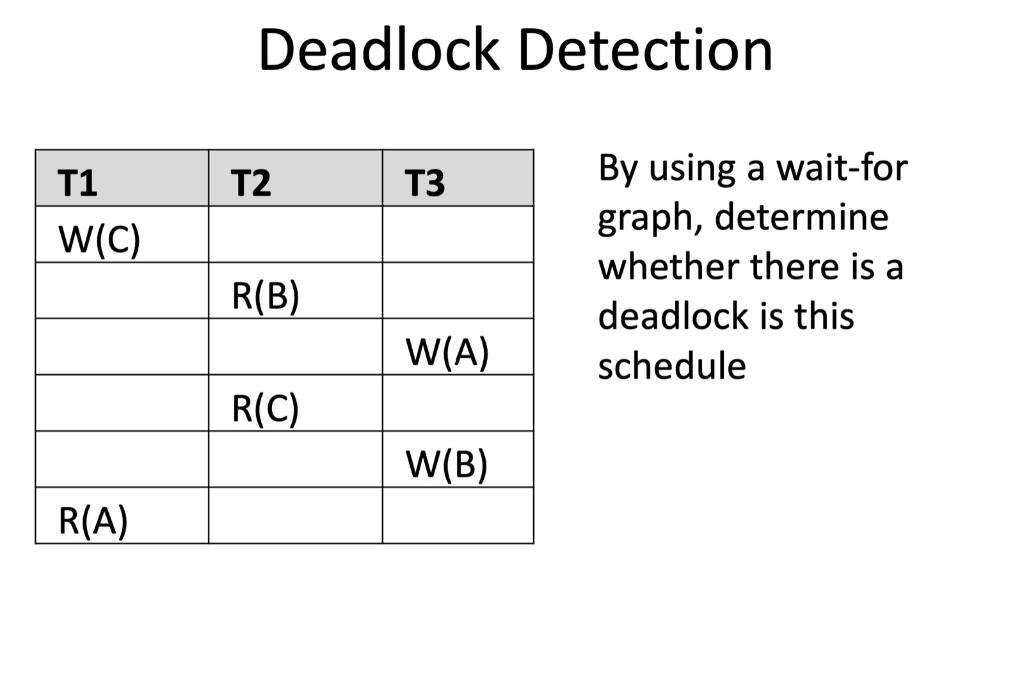 Deadlock Detection

| T1 | T2 | T3 |
|---|---|---|
| W(C) | | |
| | R(B) | |
| | | W(A) |
| | R(C) | |
| | | W(B) |
| R(A) | | |

By using a wait-for graph, determine whether there is a deadlock is this schedule